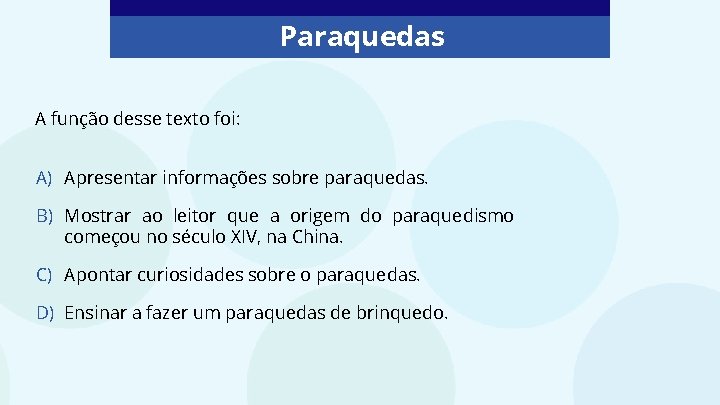 Paraquedas

A função desse texto foi:

A) Apresentar informações sobre paraquedas.

B) Mostrar ao leitor que a origem do paraquedismo começou no século XIV, na China.

C) Apontar curiosidades sobre o paraquedas.

D) Ensinar a fazer um paraquedas de brinquedo.